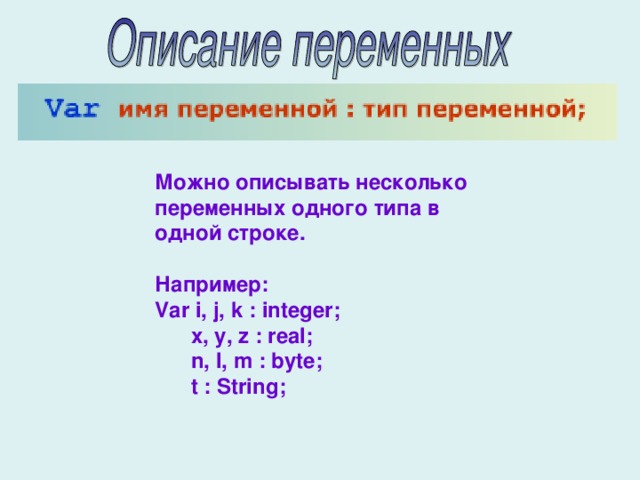 Описание переменных

Var имя переменной : тип переменной;

Можно описывать несколько переменных одного типа в одной строке.

Например:
Var i, j, k : integer;
x, y, z : real;
n, l, m : byte;
t : String;